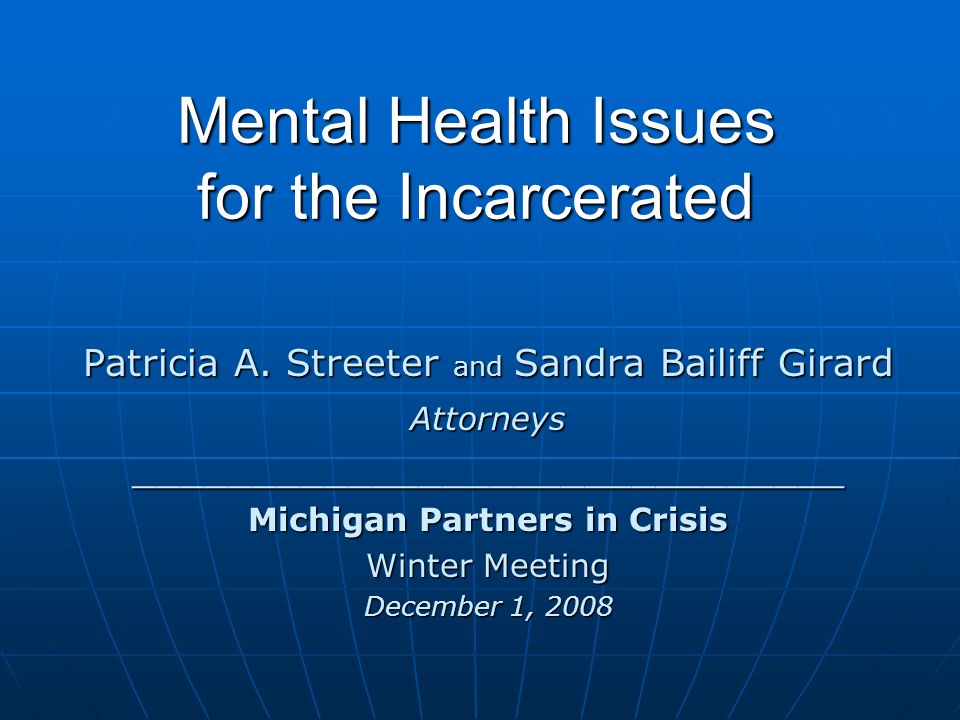 Mental Health Issues for the Incarcerated

Patricia A. Streeter and Sandra Bailiff Girard

Attorneys

Michigan Partners in Crisis

Winter Meeting

December 1, 2008